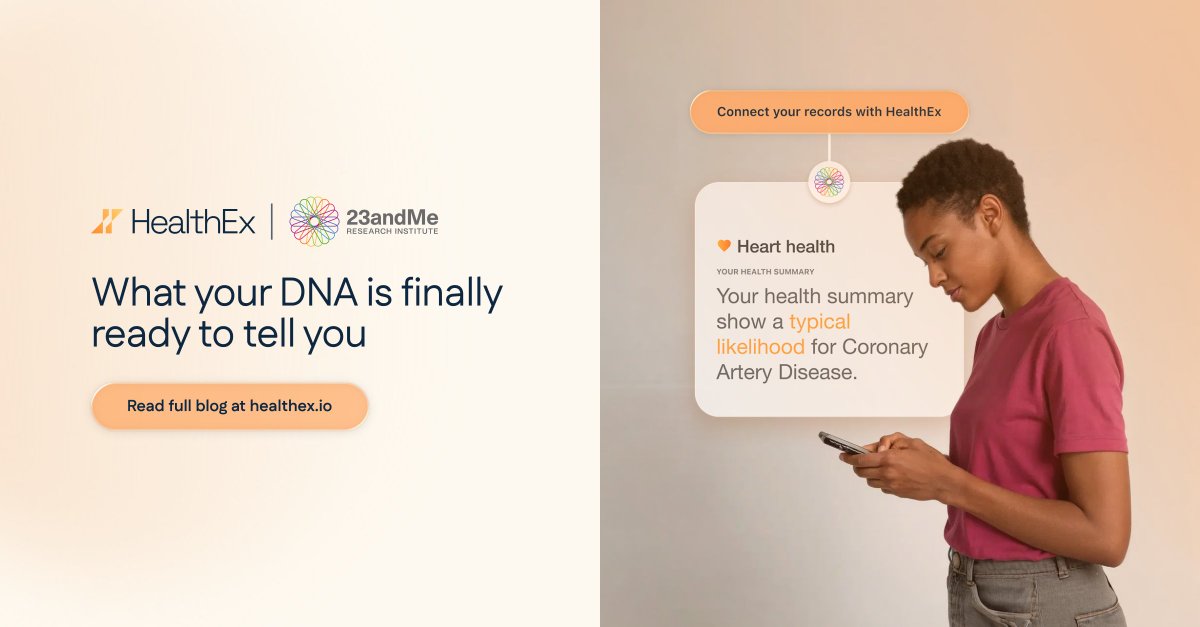 HealthEx | 23andMe RESEARCH INSTITUTE

What your DNA is finally ready to tell you

Read full blog at healthex.io

Connect your records with HealthEx

Heart health

YOUR HEALTH SUMMARY

Your health summary show a typical likelihood for Coronary Artery Disease.